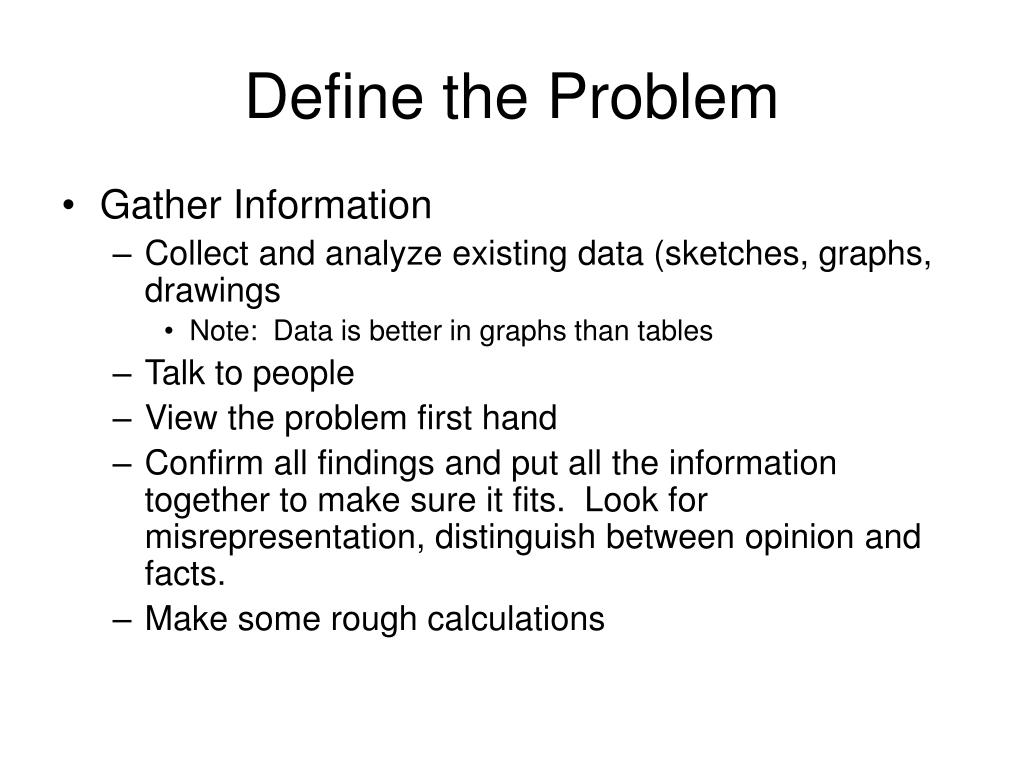 Define the Problem

• Gather Information
– Collect and analyze existing data (sketches, graphs, drawings
• Note: Data is better in graphs than tables
– Talk to people
– View the problem first hand
– Confirm all findings and put all the information together to make sure it fits. Look for misrepresentation, distinguish between opinion and facts.
– Make some rough calculations